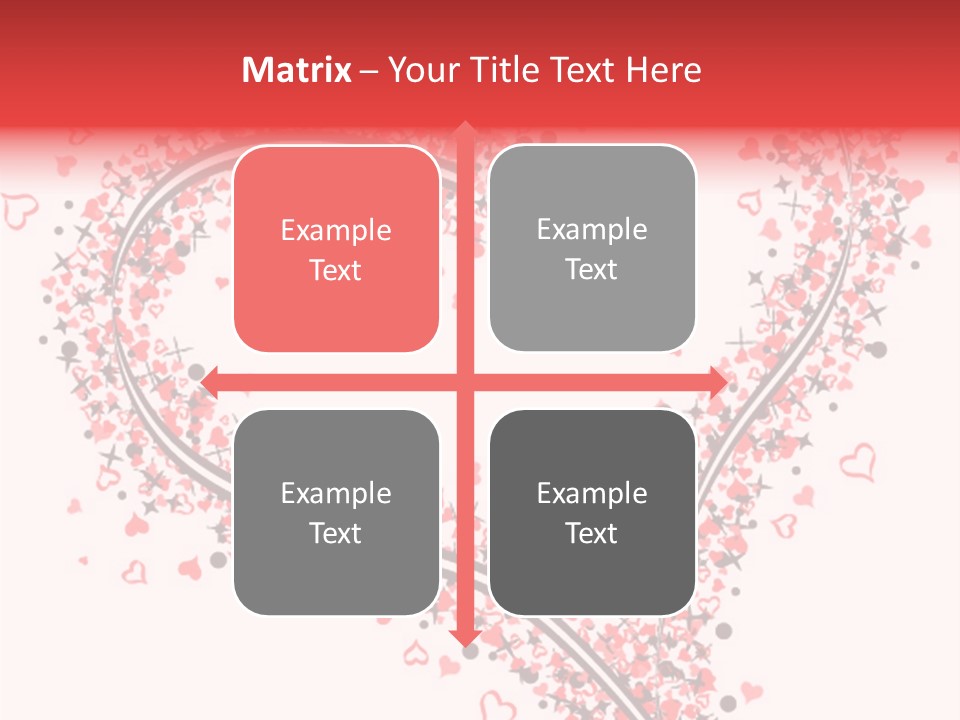 Matrix – Your Title Text Here

Example Text

Example Text

Example Text

Example Text